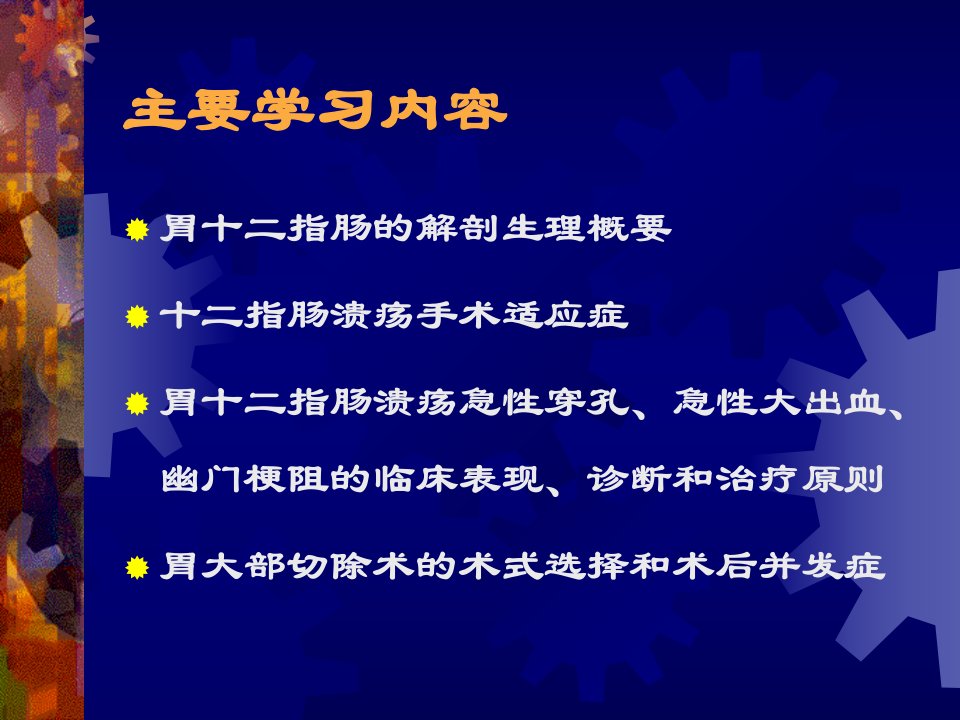 主要学习内容

胃十二指肠的解剖生理概要

十二指肠溃疡手术适应症

胃十二指肠溃疡急性穿孔、急性大出血、幽门梗阻的临床表现、诊断和治疗原则

胃大部切除术的术式选择和术后并发症